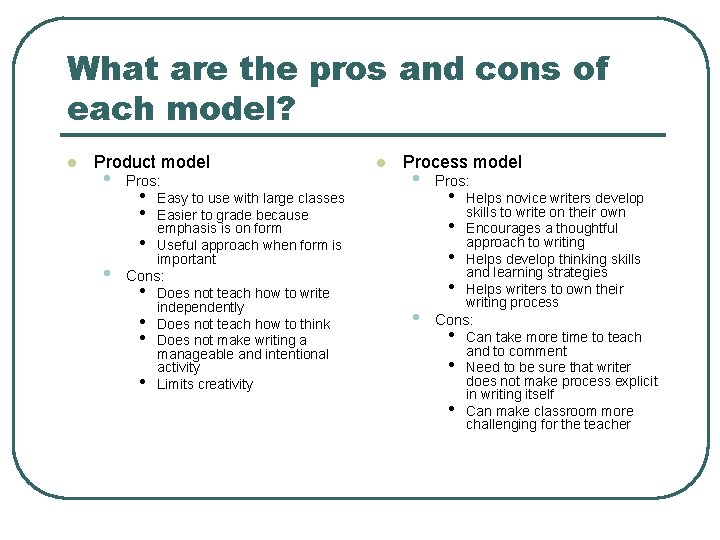 What are the pros and cons of each model?

- Product model
  - Pros:
    - Easy to use with large classes
    - Easier to grade because emphasis is on form
    - Useful approach when form is important
  - Cons:
    - Does not teach how to write independently
    - Does not teach how to think
    - Does not make writing a manageable and intentional activity
    - Limits creativity

- Process model
  - Pros:
    - Helps novice writers develop skills to write on their own
    - Encourages a thoughtful approach to writing
    - Helps develop thinking skills and learning strategies
    - Helps writers to own their writing process
  - Cons:
    - Can take more time to teach and to comment
    - Need to be sure that writer does not make process explicit in writing itself
    - Can make classroom more challenging for the teacher